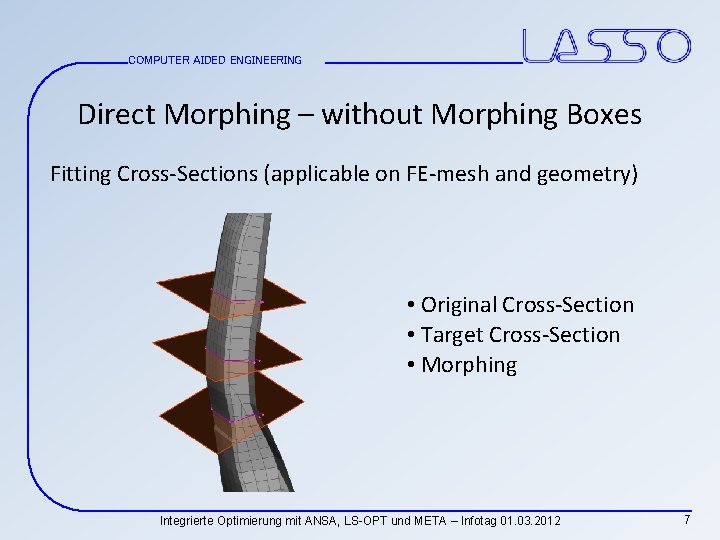 COMPUTER AIDED ENGINEERING

LASSO

Direct Morphing – without Morphing Boxes

Fitting Cross-Sections (applicable on FE-mesh and geometry)

• Original Cross-Section
• Target Cross-Section
• Morphing

Integrierte Optimierung mit ANSA, LS-OPT und META – Infotag 01.03.2012

7